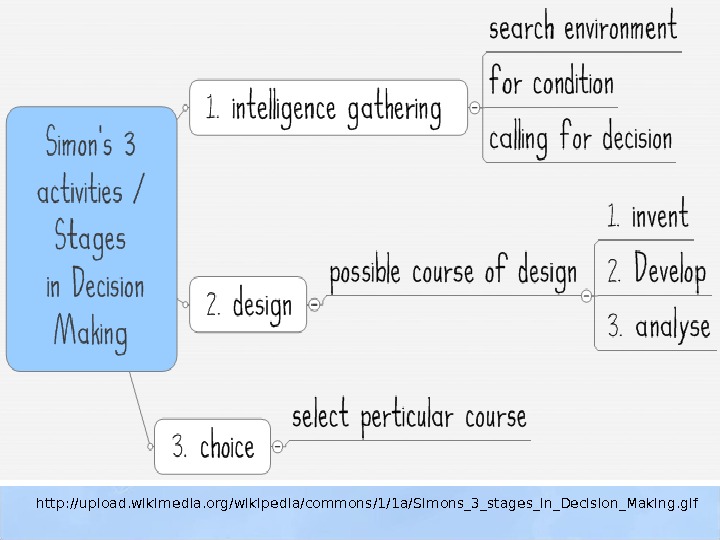 Simon's 3 activities / Stages in Decision Making

1. intelligence gathering

search environment

for condition

calling for decision

2. design

possible course of design

1. invent

2. Develop

3. analyse

3. choice

select perticular course

http://upload.wikimedia.org/wikipedia/commons/1/1a/Simons_3_stages_in_Decision_Making.gif